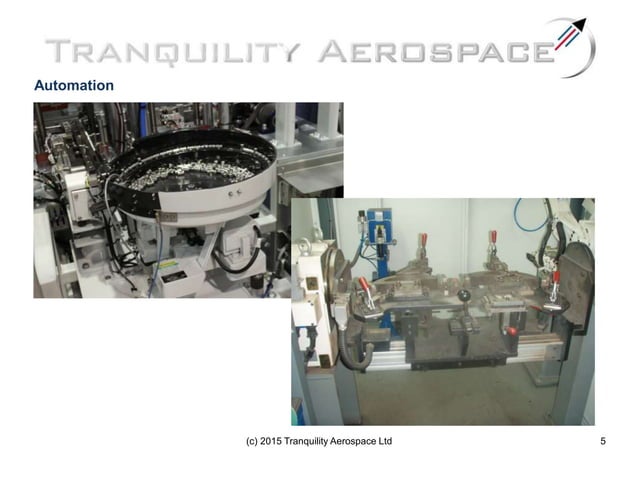 TRANQUILITY AEROSPACE

Automation

(c) 2015 Tranquility Aerospace Ltd

5